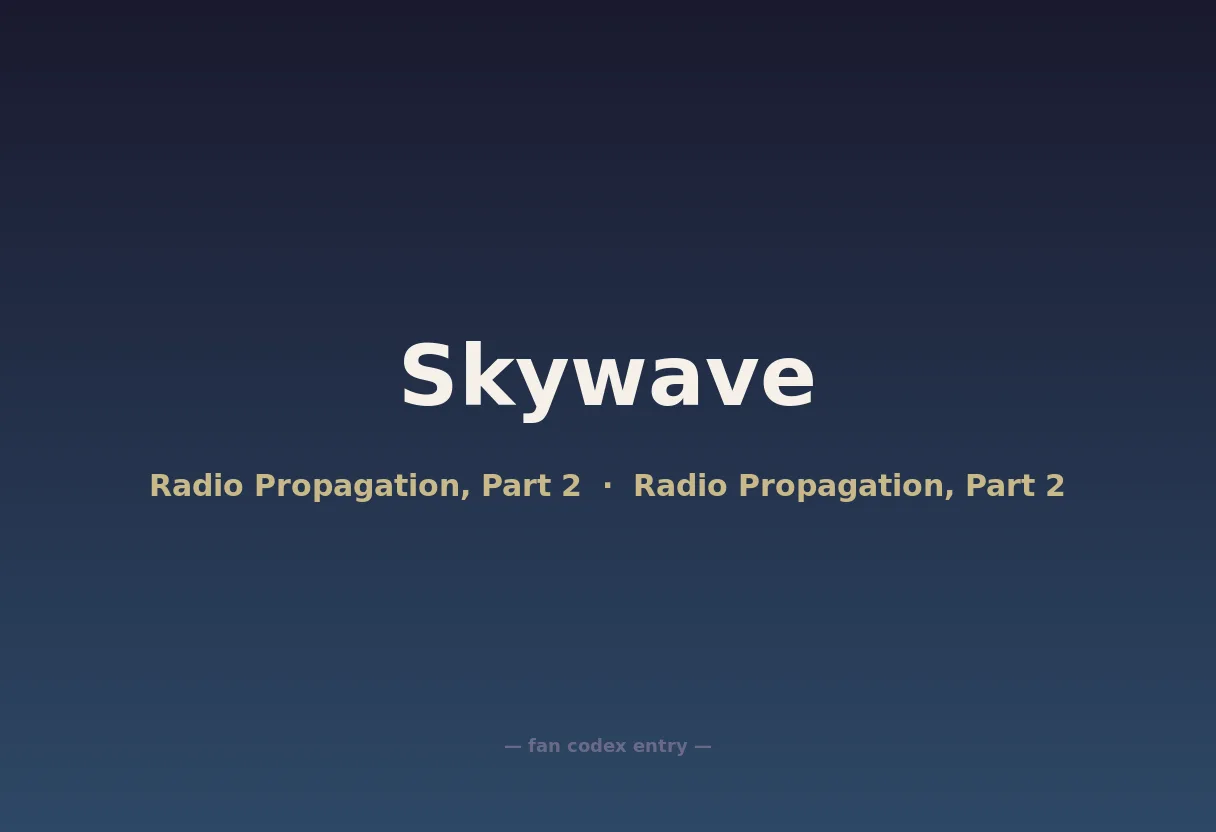 Skywave

Radio Propagation, Part 2 · Radio Propagation, Part 2

— fan codex entry —